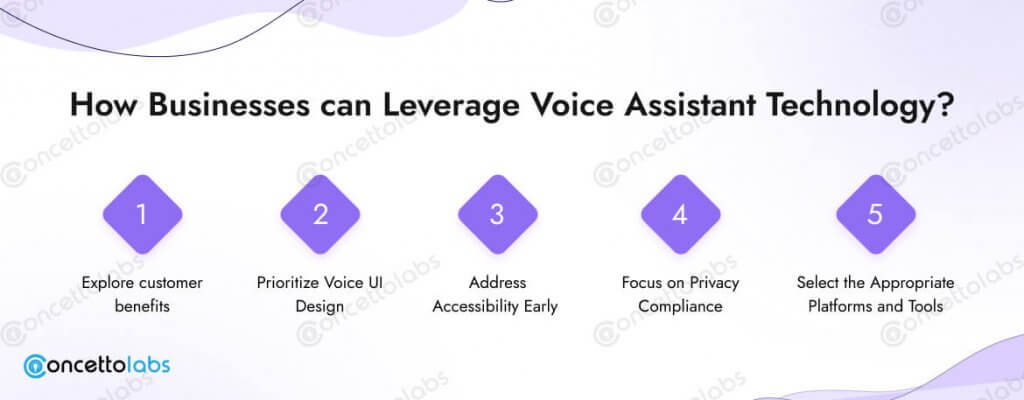 How Businesses can Leverage Voice Assistant Technology?

1
Explore customer benefits

2
Prioritize Voice UI Design

3
Address Accessibility Early

4
Focus on Privacy Compliance

5
Select the Appropriate Platforms and Tools

concettolabs